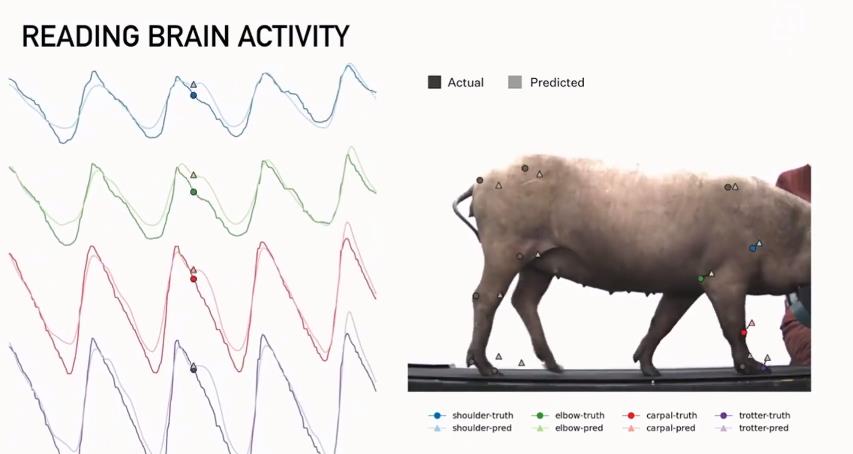 READING BRAIN ACTIVITY

Actual
Predicted

shoulder-truth
shoulder-pred
elbow-truth
elbow-pred
carpal-truth
carpal-pred
trotter-truth
trotter-pred